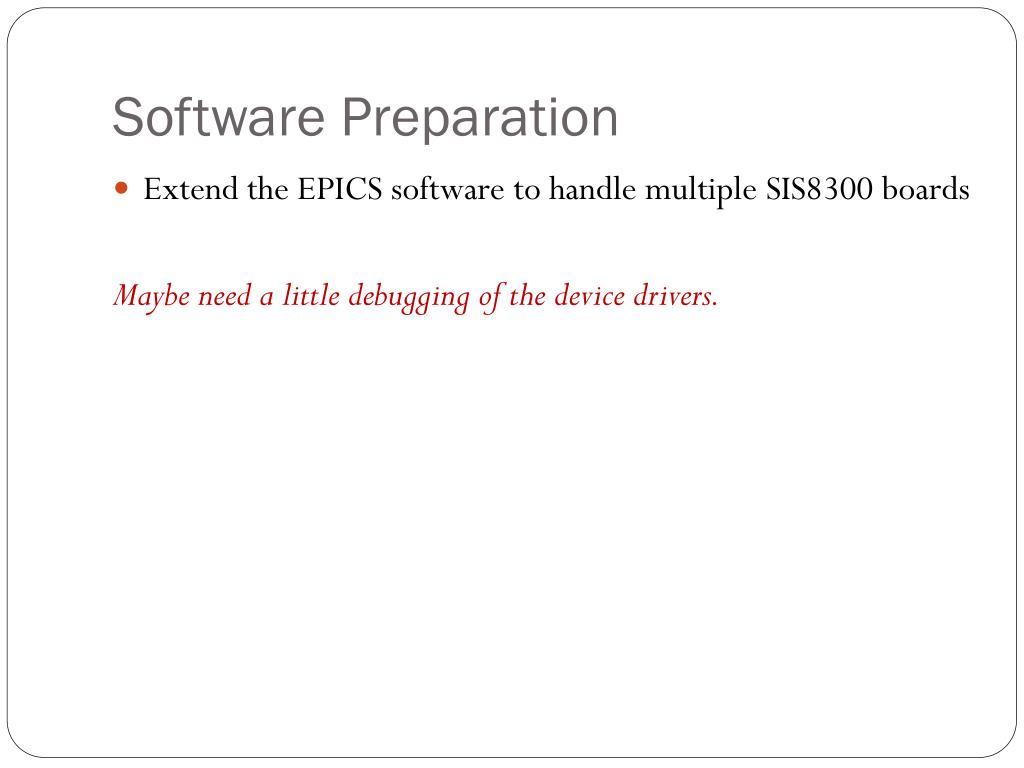 Software Preparation

Extend the EPICS software to handle multiple SIS8300 boards

Maybe need a little debugging of the device drivers.